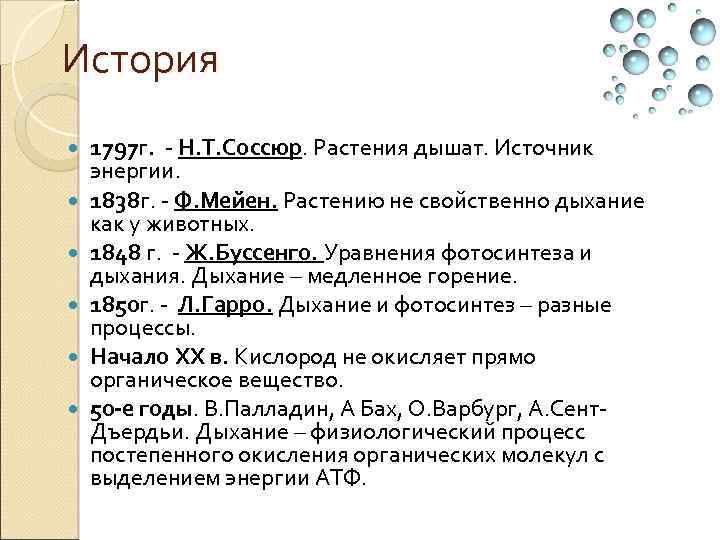 История

1797г. - Н.Т.Соссюр. Растения дышат. Источник энергии.

1838г. - Ф.Мейен. Растению не свойственно дыхание как у животных.

1848 г. - Ж.Буссенго. Уравнения фотосинтеза и дыхания. Дыхание – медленное горение.

1850г. - Л.Гарро. Дыхание и фотосинтез – разные процессы.

Начало XX в. Кислород не окисляет прямо органическое вещество.

50-е годы. В.Палладин, А Бах, О.Варбург, А.Сент-Дъердьи. Дыхание – физиологический процесс постепенного окисления органических молекул с выделением энергии АТФ.